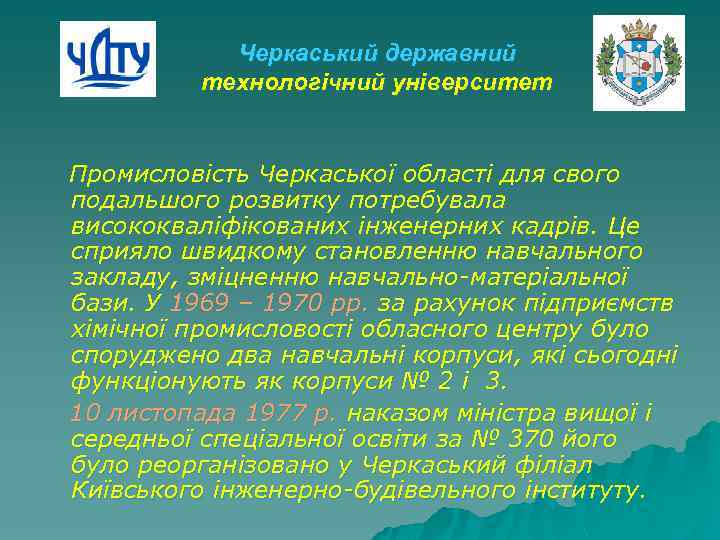 ЧДТУ

Черкаський державний технологічний університет

Промисловість Черкаської області для свого подальшого розвитку потребувала висококваліфікованих інженерних кадрів. Це сприяло швидкому становленню навчального закладу, зміцненню навчально-матеріальної бази. У 1969 – 1970 рр. за рахунок підприємств хімічної промисловості обласного центру було споруджено два навчальні корпуси, які сьогодні функціонують як корпуси № 2 і 3.

10 листопада 1977 р. наказом міністра вищої і середньої спеціальної освіти за № 370 його було реорганізовано у Черкаський філіал Київського інженерно-будівельного інституту.